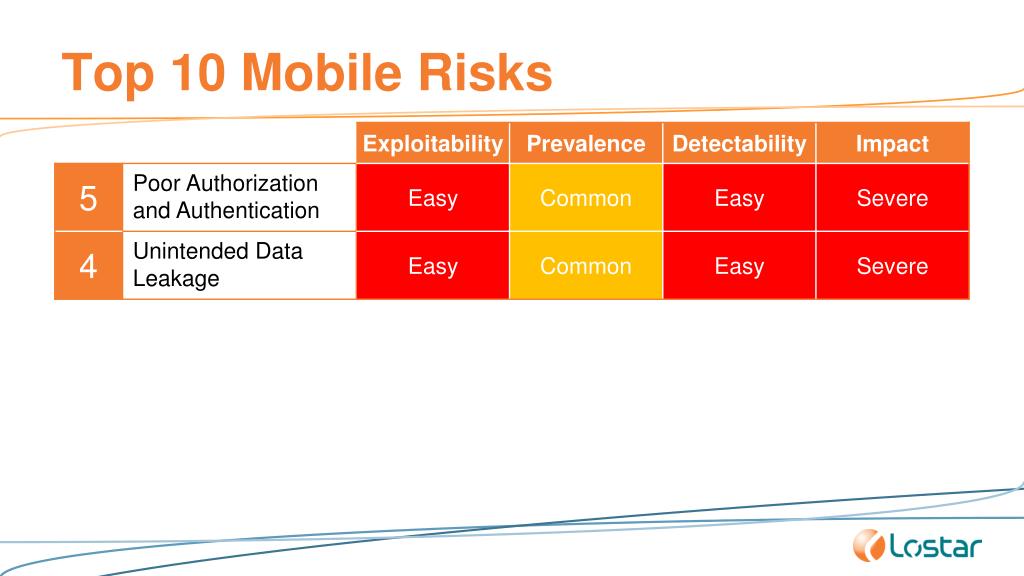 Top 10 Mobile Risks

| | | Exploitability | Prevalence | Detectability | Impact |
|---|---|---|---|---|---|
| 5 | Poor Authorization and Authentication | Easy | Common | Easy | Severe |
| 4 | Unintended Data Leakage | Easy | Common | Easy | Severe |

Lostar